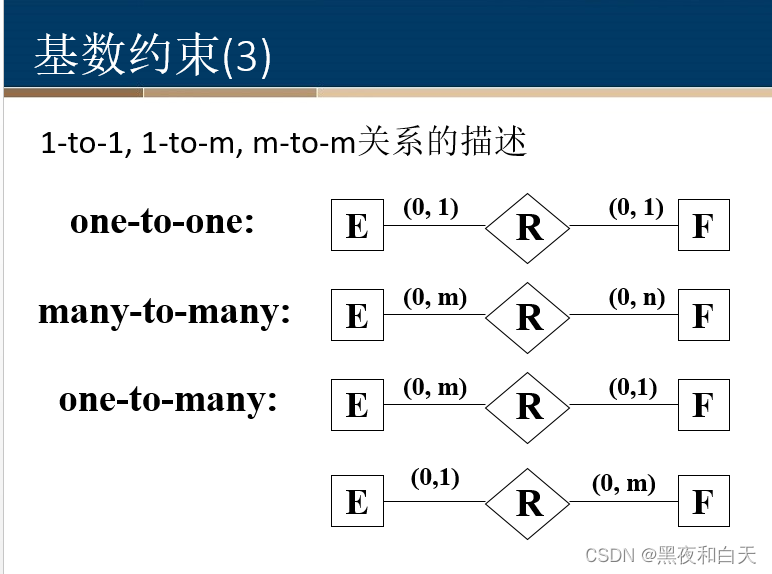 基数约束(3)

1-to-1, 1-to-m, m-to-m关系的描述

one-to-one:

E (0, 1) R (0, 1) F

many-to-many:

E (0, m) R (0, n) F

one-to-many:

E (0, m) R (0,1) F

E (0,1) R (0, m) F

CSDN @黑夜和白天